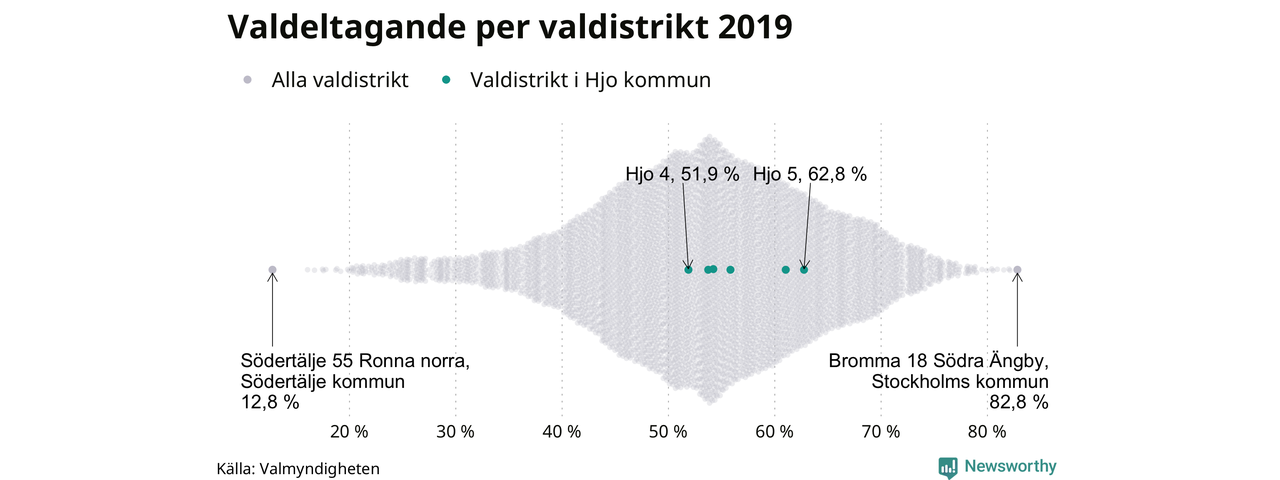 Valdeltagande per valdistrikt 2019

Alla valdistrikt Valdistrikt i Hjo kommun

Hjo 4, 51,9 %
Hjo 5, 62,8 %

Södertälje 55 Ronna norra, Södertälje kommun 12,8 %

Bromma 18 Södra Ängby, Stockholms kommun 82,8 %

20 % 30 % 40 % 50 % 60 % 70 % 80 %

Källa: Valmyndigheten

Newsworthy